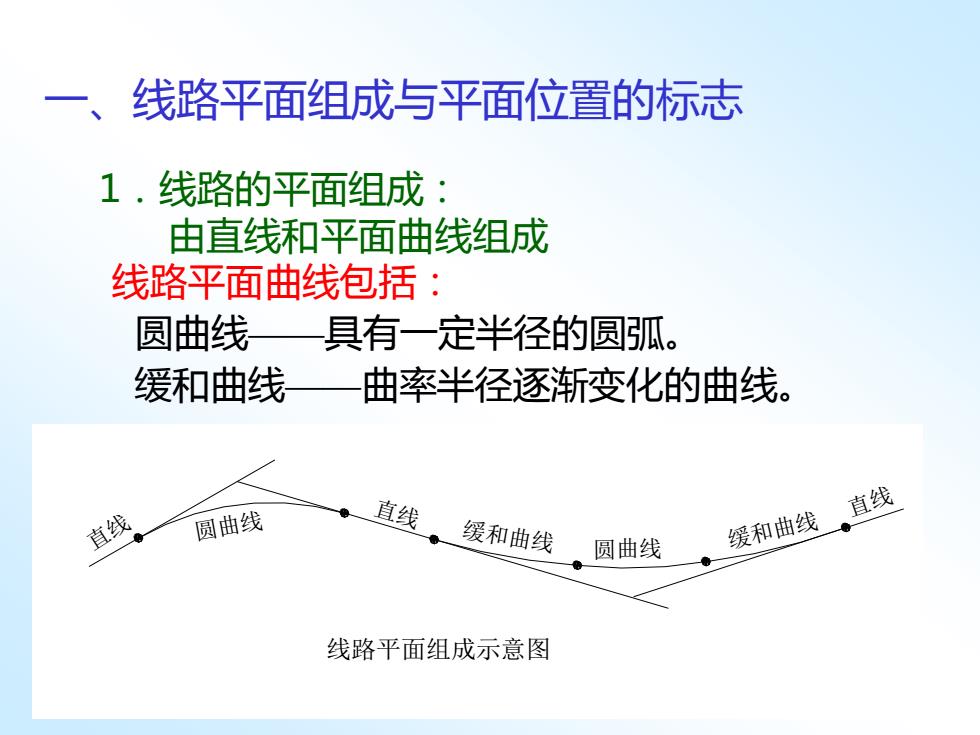 一、线路平面组成与平面位置的标志

1．线路的平面组成：
由直线和平面曲线组成

线路平面曲线包括：
圆曲线——具有一定半径的圆弧。
缓和曲线——曲率半径逐渐变化的曲线。

直线
圆曲线
直线
缓和曲线
圆曲线
缓和曲线
直线

线路平面组成示意图